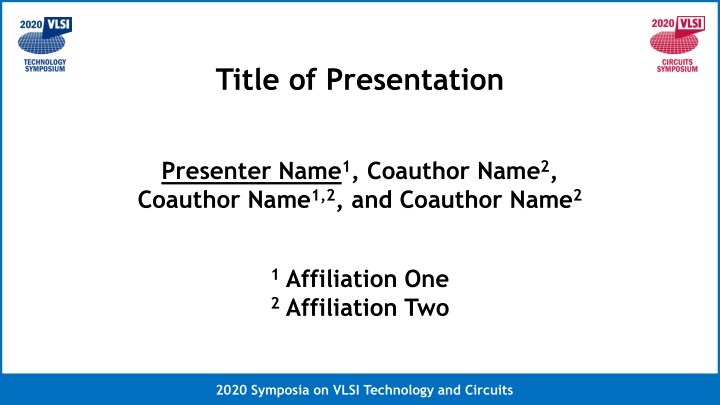 2020 VLSI
TECHNOLOGY SYMPOSIUM

2020 VLSI
CIRCUITS SYMPOSIUM

Title of Presentation

Presenter Name$^1$, Coauthor Name$^2$, Coauthor Name$^{1,2}$, and Coauthor Name$^2$

$^1$ Affiliation One
$^2$ Affiliation Two

2020 Symposia on VLSI Technology and Circuits